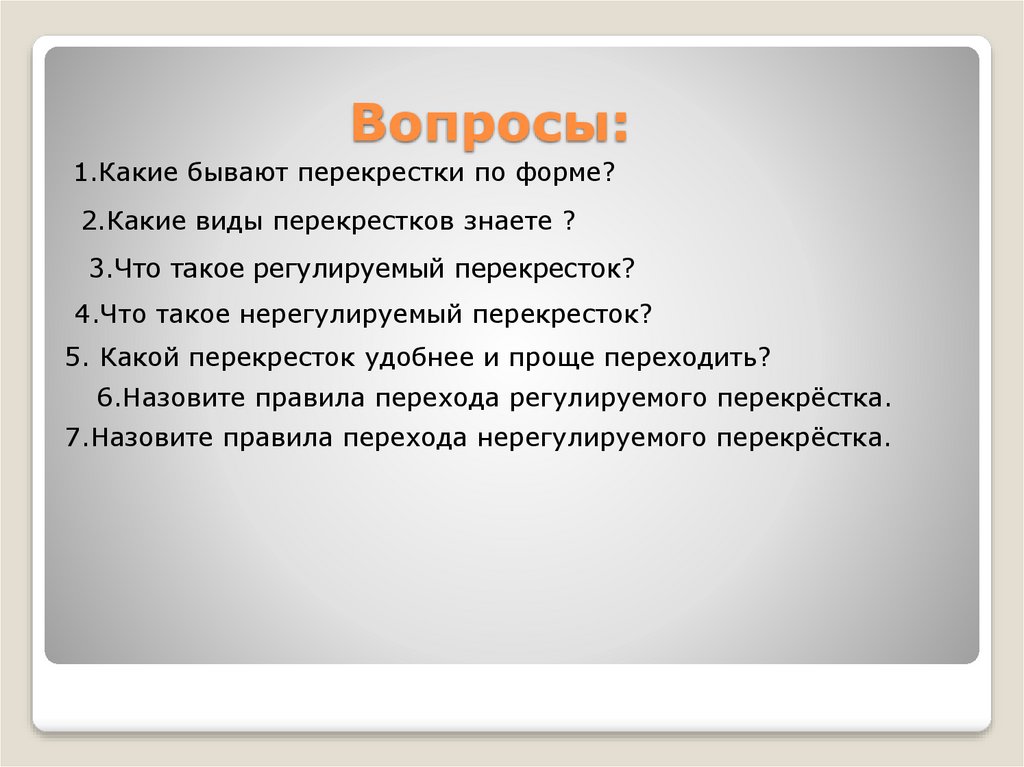 Вопросы:

1.Какие бывают перекрестки по форме?

2.Какие виды перекрестков знаете ?

3.Что такое регулируемый перекресток?

4.Что такое нерегулируемый перекресток?

5. Какой перекресток удобнее и проще переходить?

6.Назовите правила перехода регулируемого перекрёстка.

7.Назовите правила перехода нерегулируемого перекрёстка.